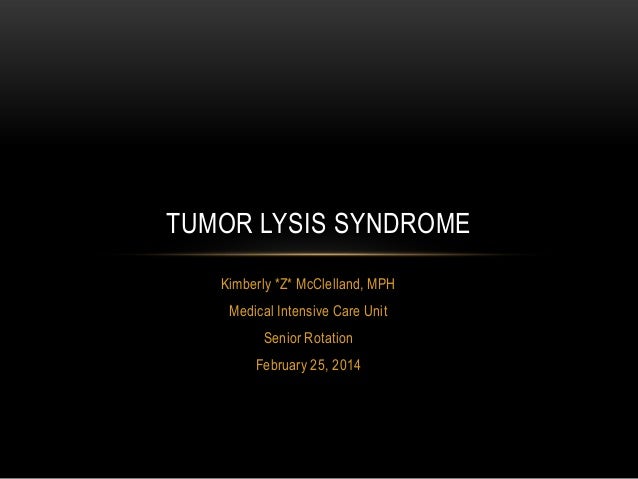 TUMOR LYSIS SYNDROME

Kimberly *Z* McClelland, MPH

Medical Intensive Care Unit

Senior Rotation

February 25, 2014